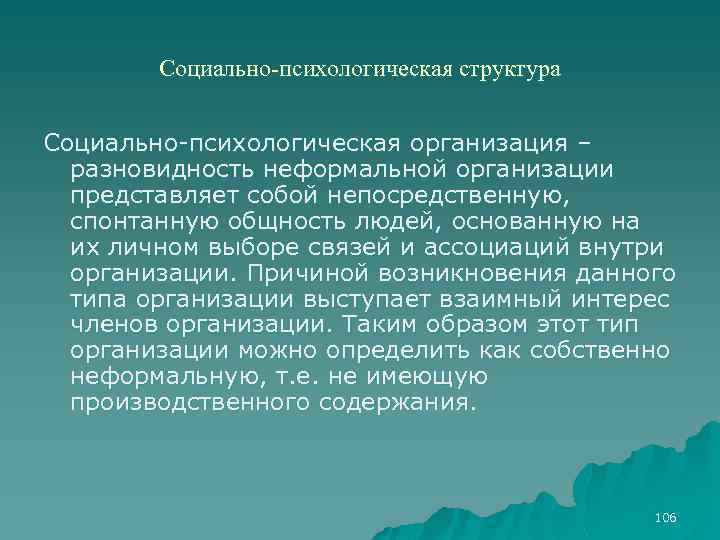 Социально-психологическая структура

Социально-психологическая организация – разновидность неформальной организации представляет собой непосредственную, спонтанную общность людей, основанную на их личном выборе связей и ассоциаций внутри организации. Причиной возникновения данного типа организации выступает взаимный интерес членов организации. Таким образом этот тип организации можно определить как собственно неформальную, т.е. не имеющую производственного содержания.

106